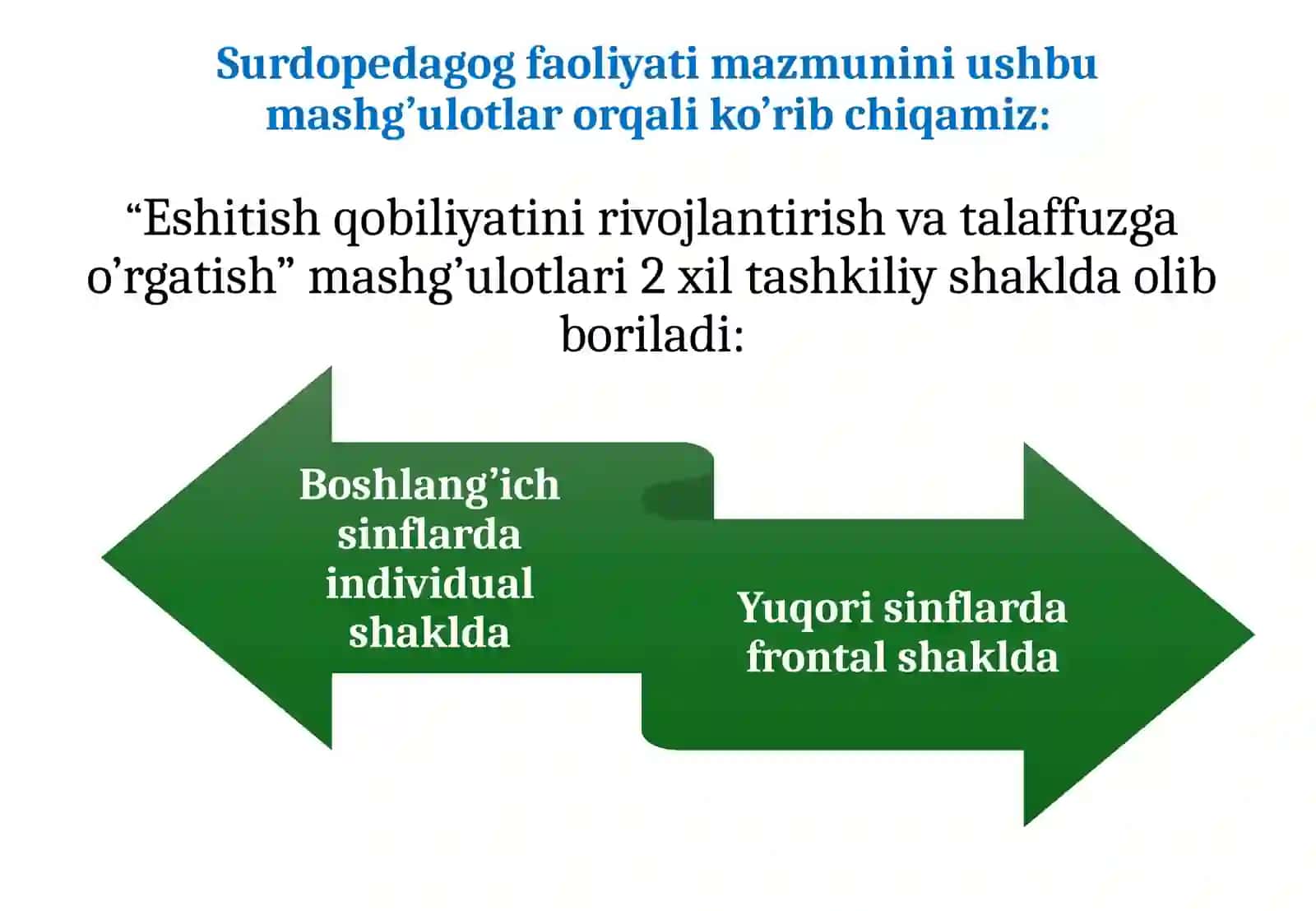 Surdopedagog faoliyati mazmunini ushbu mashg’ulotlar orqali ko’rib chiqamiz:

“Eshitish qobiliyatini rivojlantirish va talaffuzga o’rgatish” mashg’ulotlari 2 xil tashkiliy shaklda olib boriladi:

Boshlang’ich sinflarda individual shaklda

Yuqori sinflarda frontal shaklda